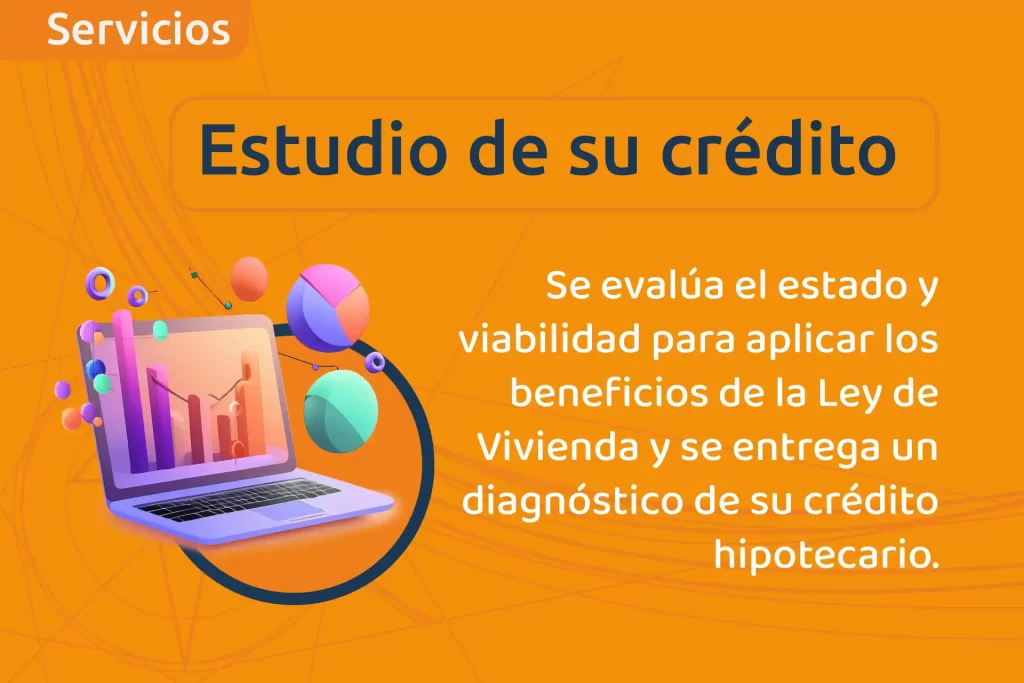 Servicios

Estudio de su crédito

Se evalúa el estado y viabilidad para aplicar los beneficios de la Ley de Vivienda y se entrega un diagnóstico de su crédito hipotecario.